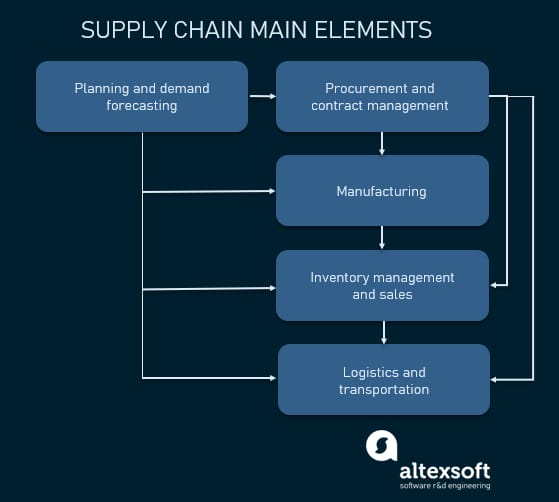 SUPPLY CHAIN MAIN ELEMENTS

Planning and demand forecasting

Procurement and contract management

Manufacturing

Inventory management and sales

Logistics and transportation

altexsoft
software r&d engineering